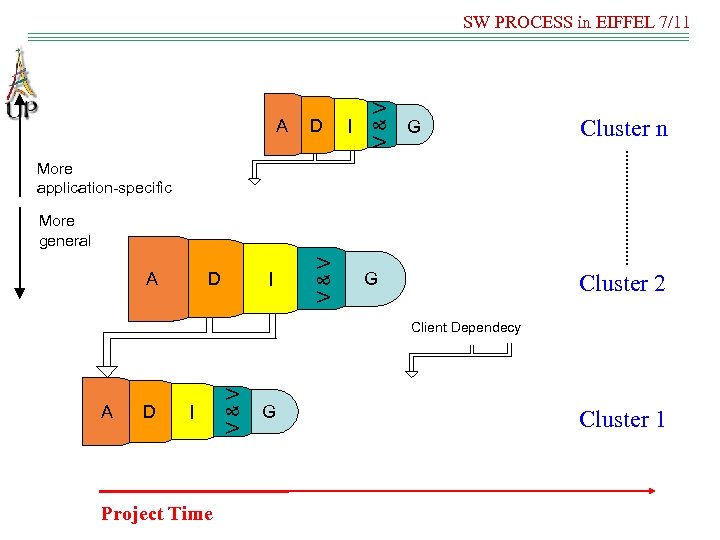 SW PROCESS in EIFFEL 7/11

UP

A D I V & V G

Cluster n

More application-specific

More general

A D I V & V G

Cluster 2

Client Dependecy

A D I V & V G

Cluster 1

Project Time